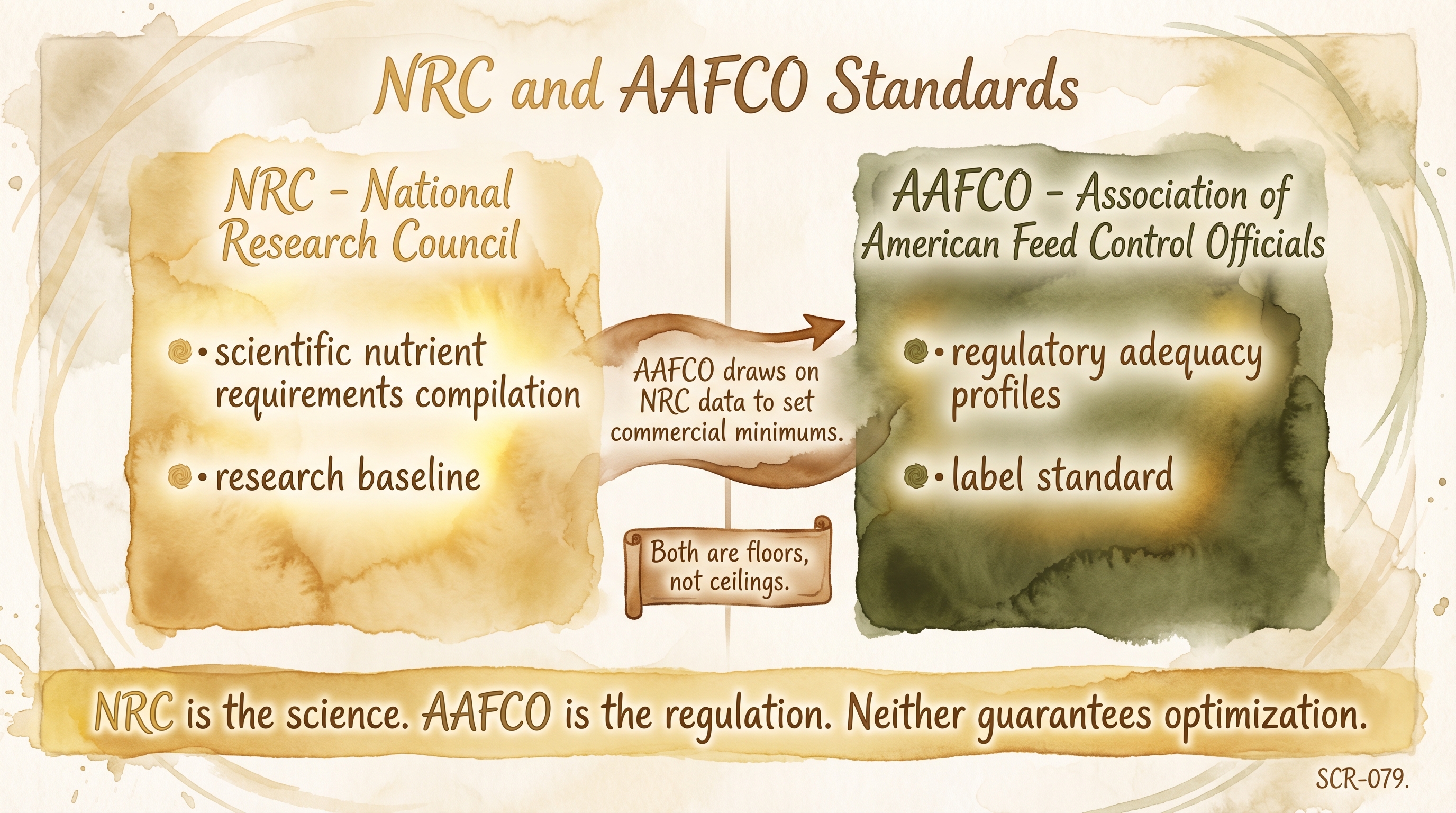 NRC and AAFCO Standards

NRC – National Research Council

• scientific nutrient requirements compilation

• research baseline

AAFCO draws on NRC data to set commercial minimums.

Both are floors, not ceilings.

AAFCO – Association of American Feed Control Officials

• regulatory adequacy profiles

• label standard

NRC is the science. AAFCO is the regulation. Neither guarantees optimization.

SCR-079.